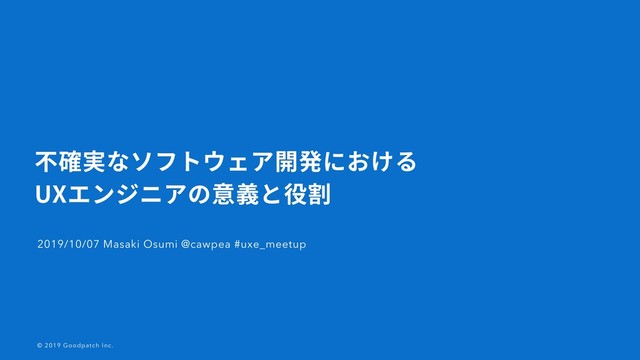 不確実なソフトウェア開発における
UXエンジニアの意義と役割

2019/10/07 Masaki Osumi @cawpea #uxe_meetup

© 2019 Goodpatch Inc.